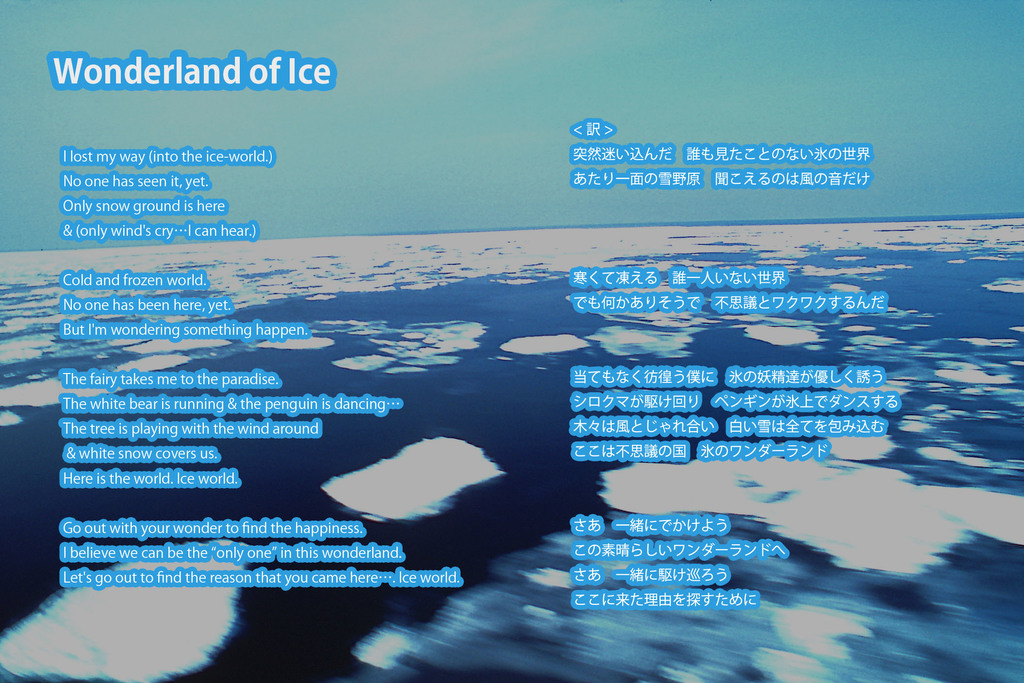 Wonderland of Ice

I lost my way (into the ice-world.)
No one has seen it, yet.
Only snow ground is here
& (only wind's cry…I can hear.)

Cold and frozen world.
No one has been here, yet.
But I'm wondering something happen.

The fairy takes me to the paradise.
The white bear is running & the penguin is dancing…
The tree is playing with the wind around
& white snow covers us.
Here is the world. Ice world.

Go out with your wonder to find the happiness.
I believe we can be the "only one" in this wonderland.
Let's go out to find the reason that you came here…. Ice world.

＜訳＞
突然迷い込んだ　誰も見たことのない氷の世界
あたり一面の雪野原　聞こえるのは風の音だけ

寒くて凍える　誰一人いない世界
でも何かありそうで　不思議とワクワクするんだ

当てもなく彷徨う僕に　氷の妖精達が優しく誘う
シロクマが駆け回り　ペンギンが氷上でダンスする
木々は風とじゃれ合い　白い雪は全てを包み込む
ここは不思議の国　氷のワンダーランド

さあ　一緒にでかけよう
この素晴らしいワンダーランドへ
さあ　一緒に駆け巡ろう
ここに来た理由を探すために